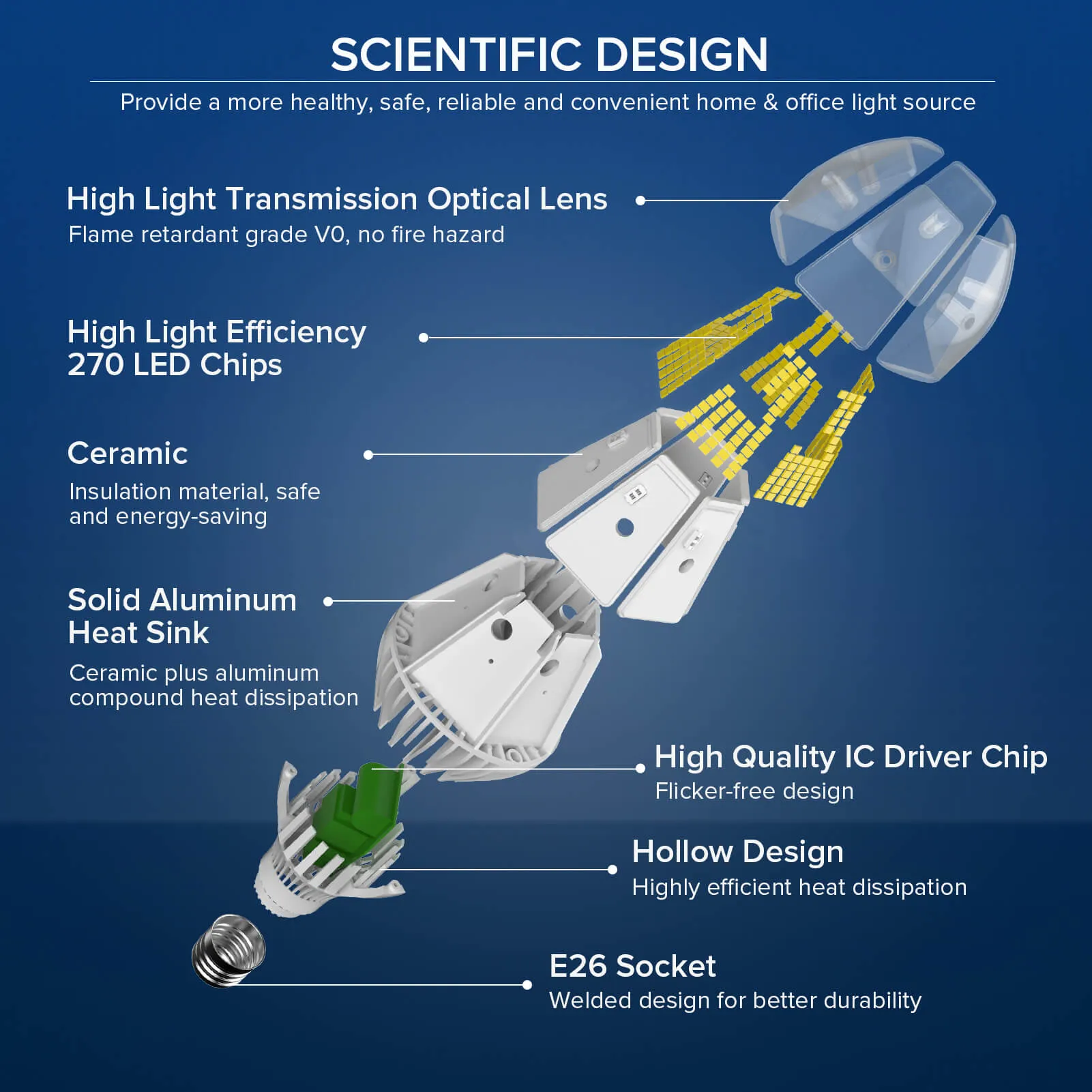 SCIENTIFIC DESIGN

Provide a more healthy, safe, reliable and convenient home & office light source

High Light Transmission Optical Lens
Flame retardant grade V0, no fire hazard

High Light Efficiency
270 LED Chips

Ceramic
Insulation material, safe and energy-saving

Solid Aluminum Heat Sink
Ceramic plus aluminum compound heat dissipation

High Quality IC Driver Chip
Flicker-free design

Hollow Design
Highly efficient heat dissipation

E26 Socket
Welded design for better durability